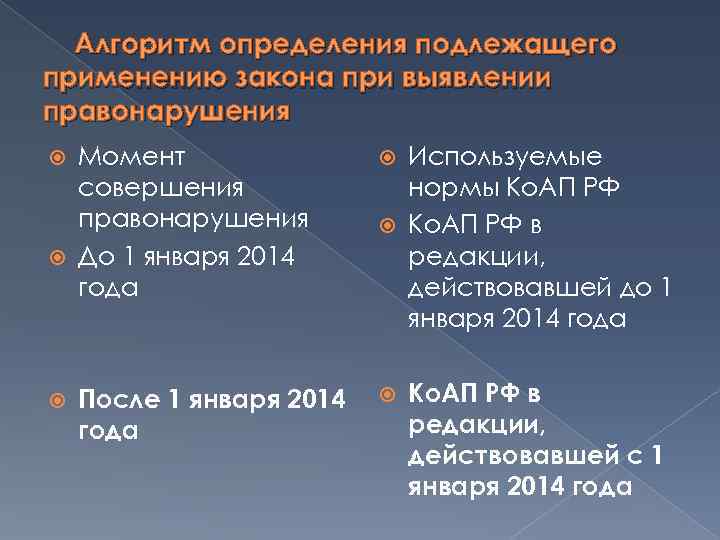 Алгоритм определения подлежащего применению закона при выявлении правонарушения

Момент совершения правонарушения

До 1 января 2014 года

После 1 января 2014 года

Используемые нормы КоАП РФ

КоАП РФ в редакции, действовавшей до 1 января 2014 года

КоАП РФ в редакции, действовавшей с 1 января 2014 года